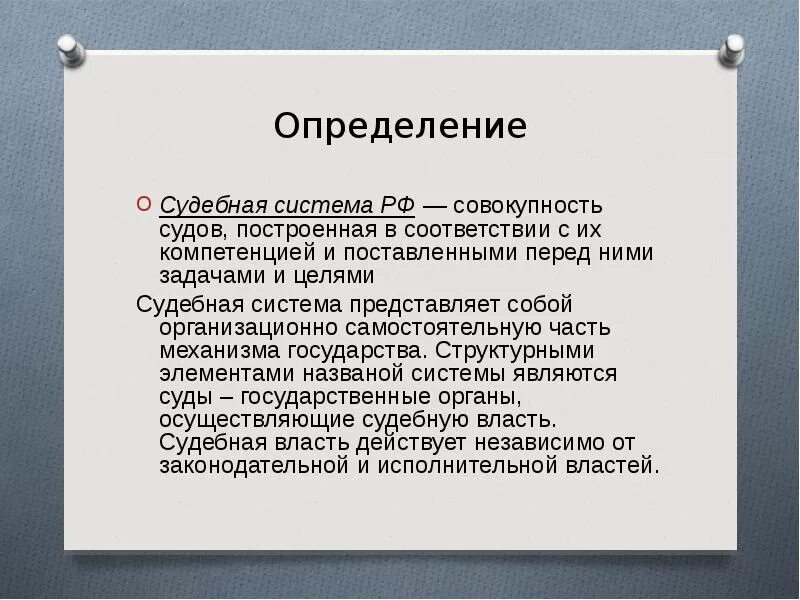 Определение

Судебная система РФ — совокупность судов, построенная в соответствии с их компетенцией и поставленными перед ними задачами и целями

Судебная система представляет собой организационно самостоятельную часть механизма государства. Структурными элементами названой системы являются суды – государственные органы, осуществляющие судебную власть. Судебная власть действует независимо от законодательной и исполнительной властей.